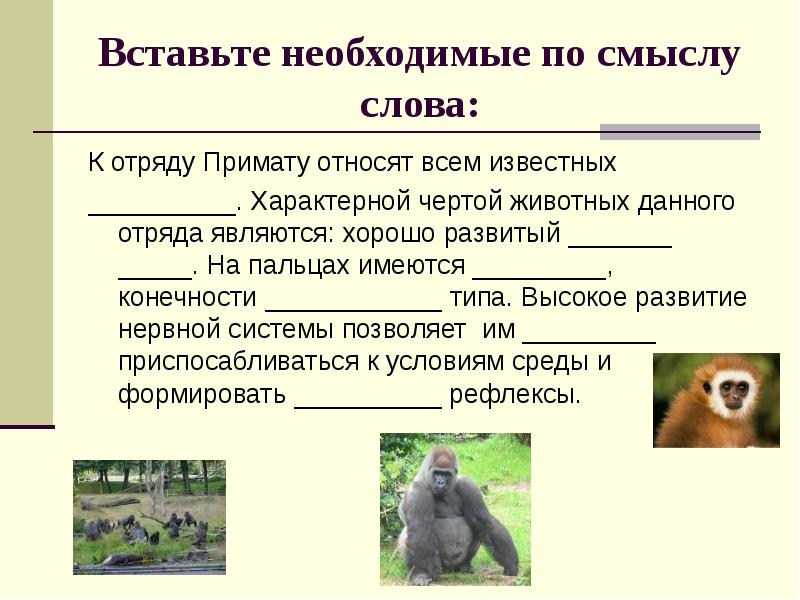 Вставьте необходимые по смыслу слова:

К отряду Примату относят всем известных __________. Характерной чертой животных данного отряда являются: хорошо развитый _______ _____. На пальцах имеются _________, конечности ____________ типа. Высокое развитие нервной системы позволяет им _________ приспосабливаться к условиям среды и формировать __________ рефлексы.